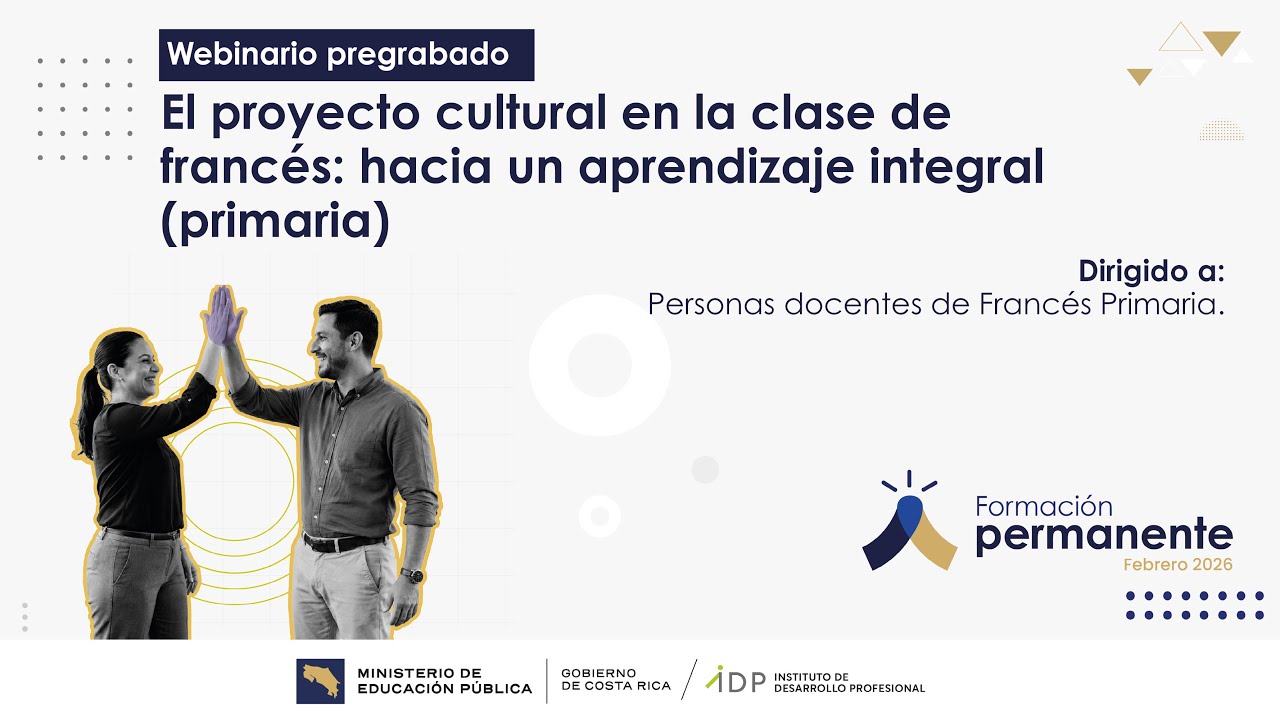 Webinario pregrabado

El proyecto cultural en la clase de francés: hacia un aprendizaje integral (primaria)

Dirigido a:
Personas docentes de Francés Primaria.

Formación
permanente
Febrero 2026

MINISTERIO DE EDUCACIÓN PÚBLICA

GOBIERNO DE COSTA RICA

IDP INSTITUTO DE DESARROLLO PROFESIONAL